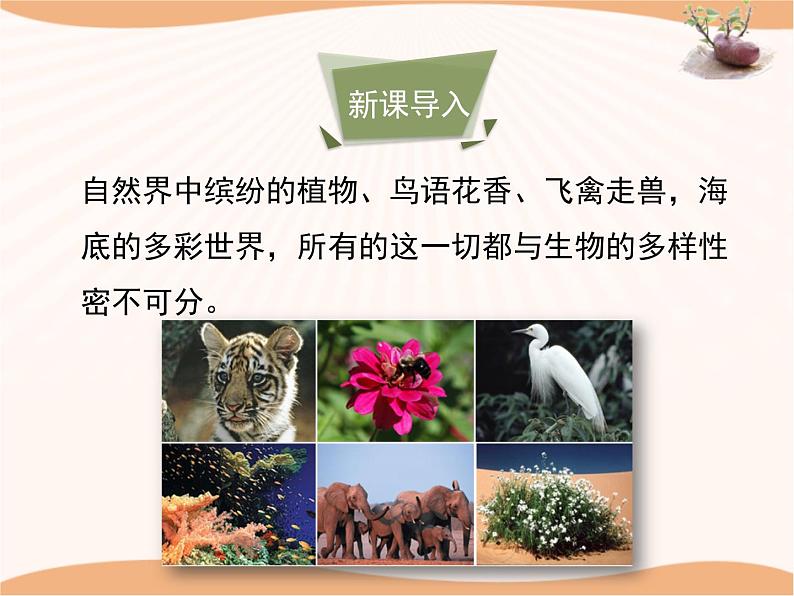 新课导入

自然界中缤纷的植物、鸟语花香、飞禽走兽，海底的多彩世界，所有的这一切都与生物的多样性密不可分。